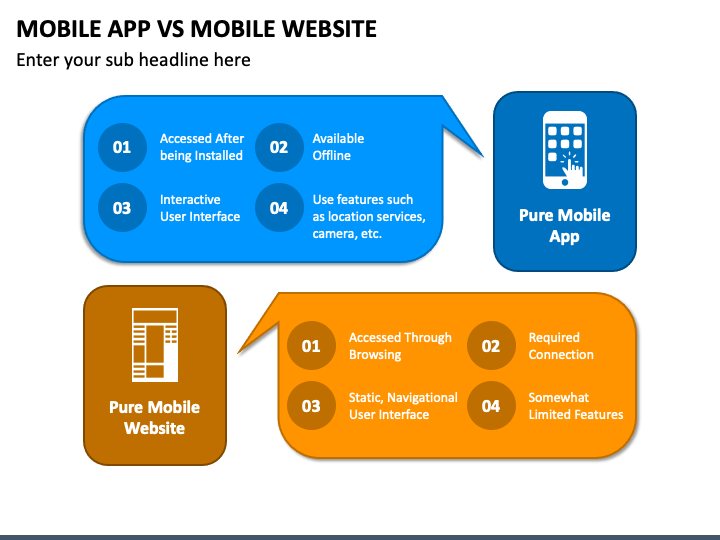 MOBILE APP VS MOBILE WEBSITE

Enter your sub headline here

01 Accessed After being Installed

02 Available Offline

03 Interactive User Interface

04 Use features such as location services, camera, etc.

Pure Mobile App

Pure Mobile Website

01 Accessed Through Browsing

02 Required Connection

03 Static, Navigational User Interface

04 Somewhat Limited Features